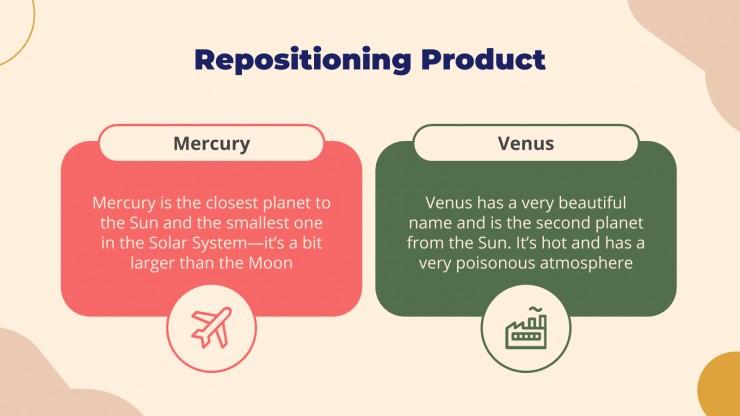 Repositioning Product

Mercury

Mercury is the closest planet to the Sun and the smallest one in the Solar System—it's a bit larger than the Moon

Venus

Venus has a very beautiful name and is the second planet from the Sun. It's hot and has a very poisonous atmosphere